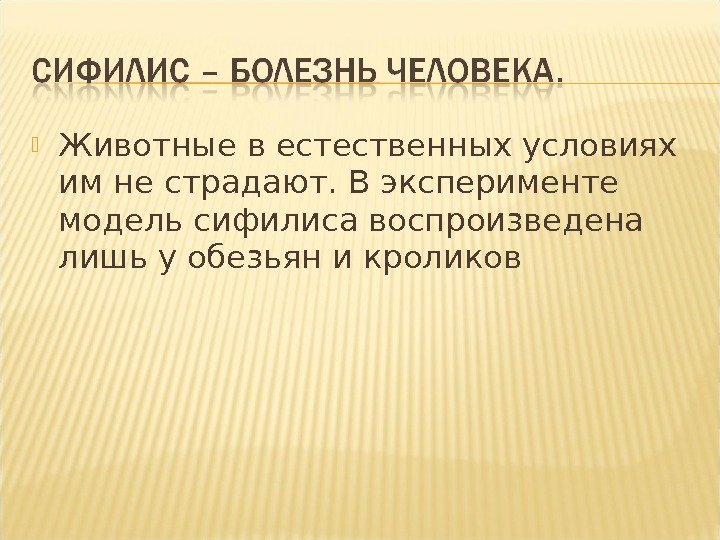 СИФИЛИС – БОЛЕЗНЬ ЧЕЛОВЕКА.

Животные в естественных условиях им не страдают. В эксперименте модель сифилиса воспроизведена лишь у обезьян и кроликов